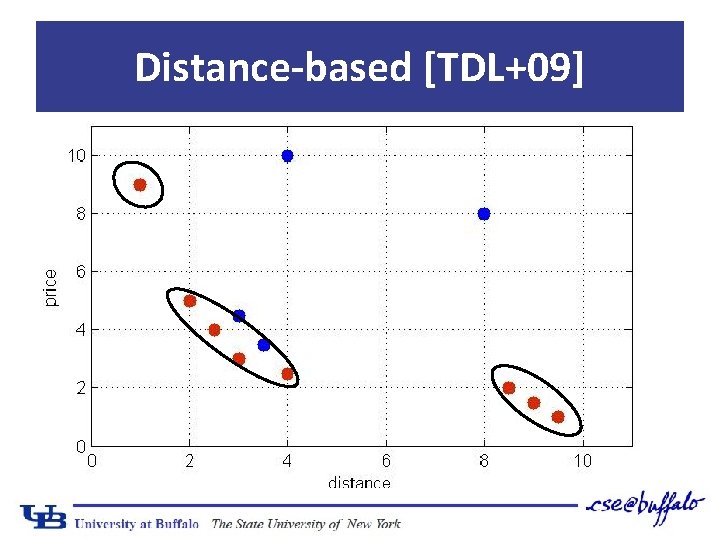 Distance-based [TDL+09]

10
8
6
4
2
0
price

0
2
4
6
8
10
distance

UB University at Buffalo The State University of New York

cse@buffalo